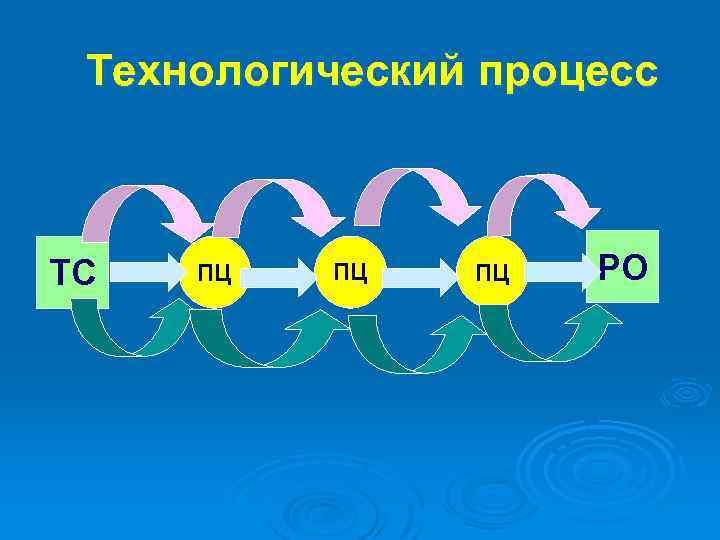 Технологический процесс

ТС

ПЦ

ПЦ

ПЦ

РО